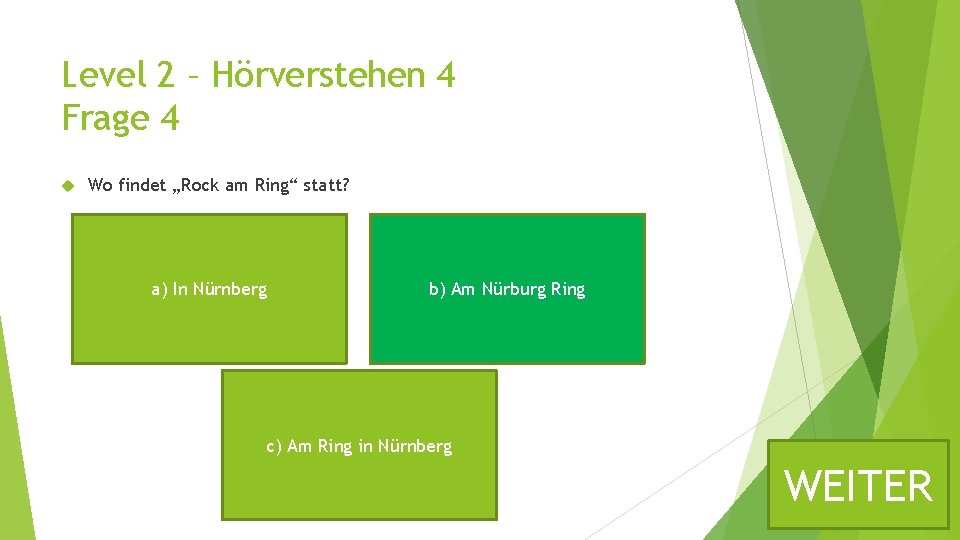 Level 2 – Hörverstehen 4
Frage 4

Wo findet „Rock am Ring“ statt?

a) In Nürnberg

b) Am Nürburg Ring

c) Am Ring in Nürnberg

WEITER